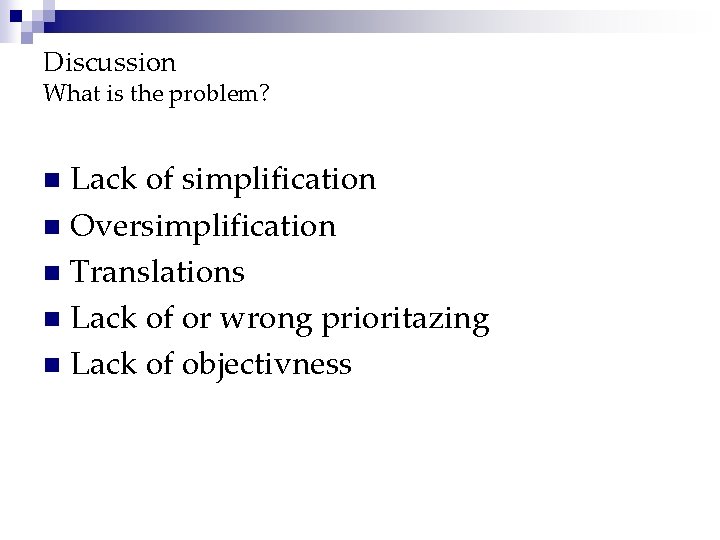 Discussion
What is the problem?

- Lack of simplification
- Oversimplification
- Translations
- Lack of or wrong prioritazing
- Lack of objectivness